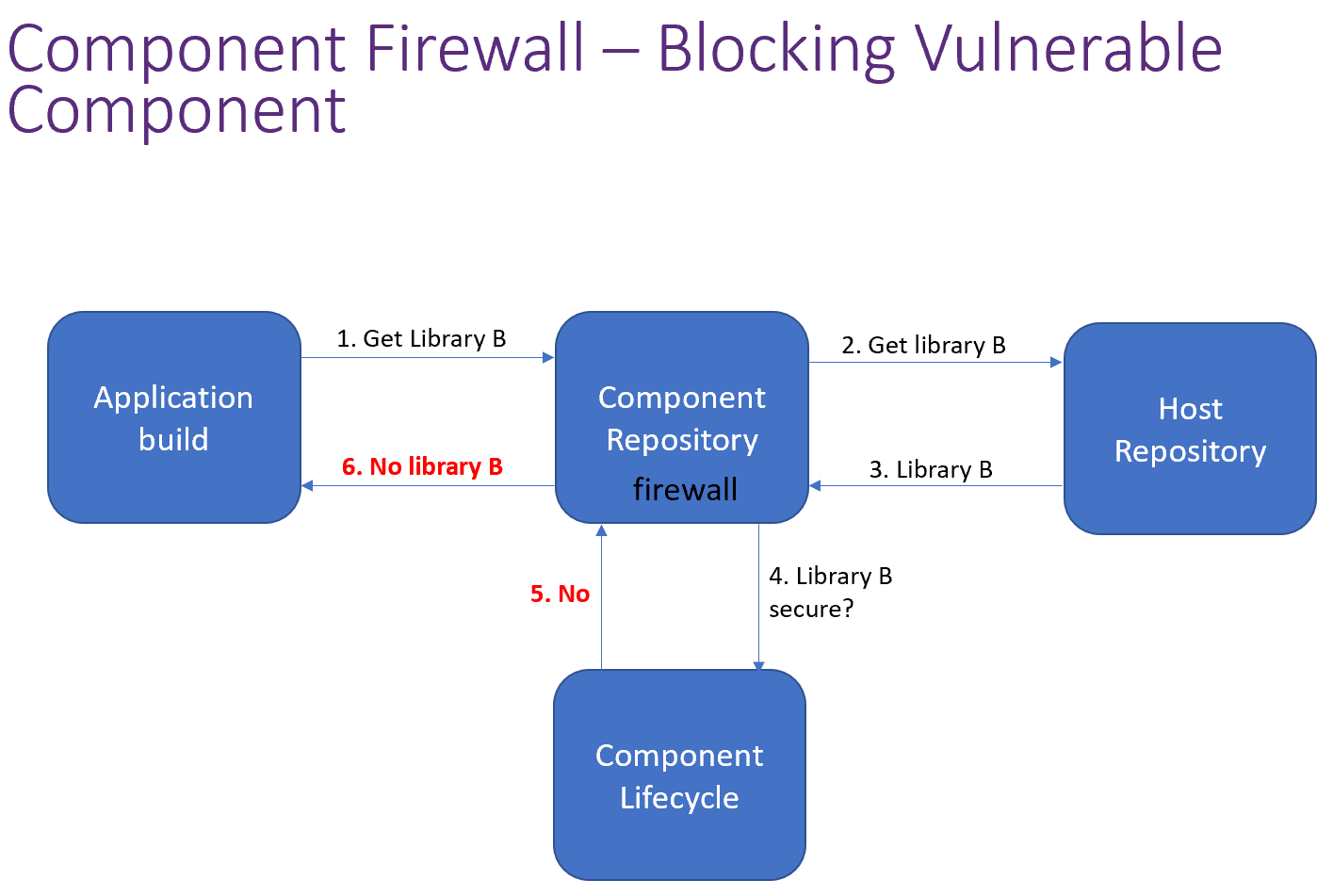 Component Firewall – Blocking Vulnerable Component

Application build

1. Get Library B

6. No library B

Component Repository firewall

2. Get library B

3. Library B

Host Repository

5. No

4. Library B secure?

Component Lifecycle